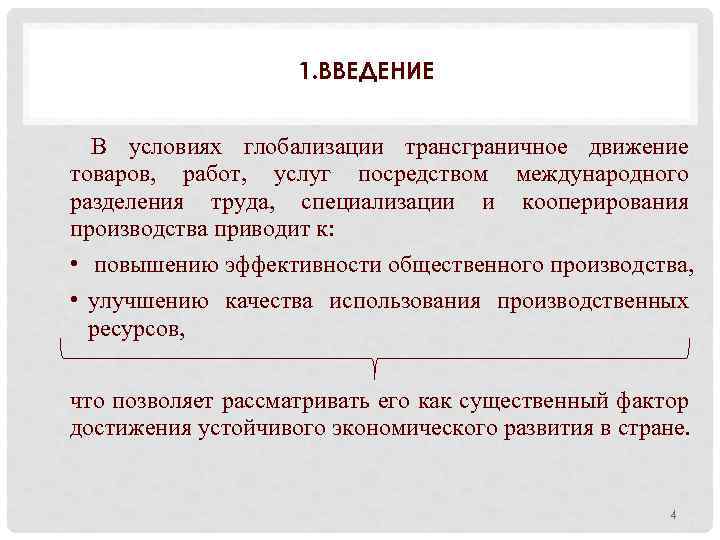 1.ВВЕДЕНИЕ

В условиях глобализации трансграничное движение товаров, работ, услуг посредством международного разделения труда, специализации и кооперирования производства приводит к:

• повышению эффективности общественного производства,
• улучшению качества использования производственных ресурсов,

что позволяет рассматривать его как существенный фактор достижения устойчивого экономического развития в стране.

4